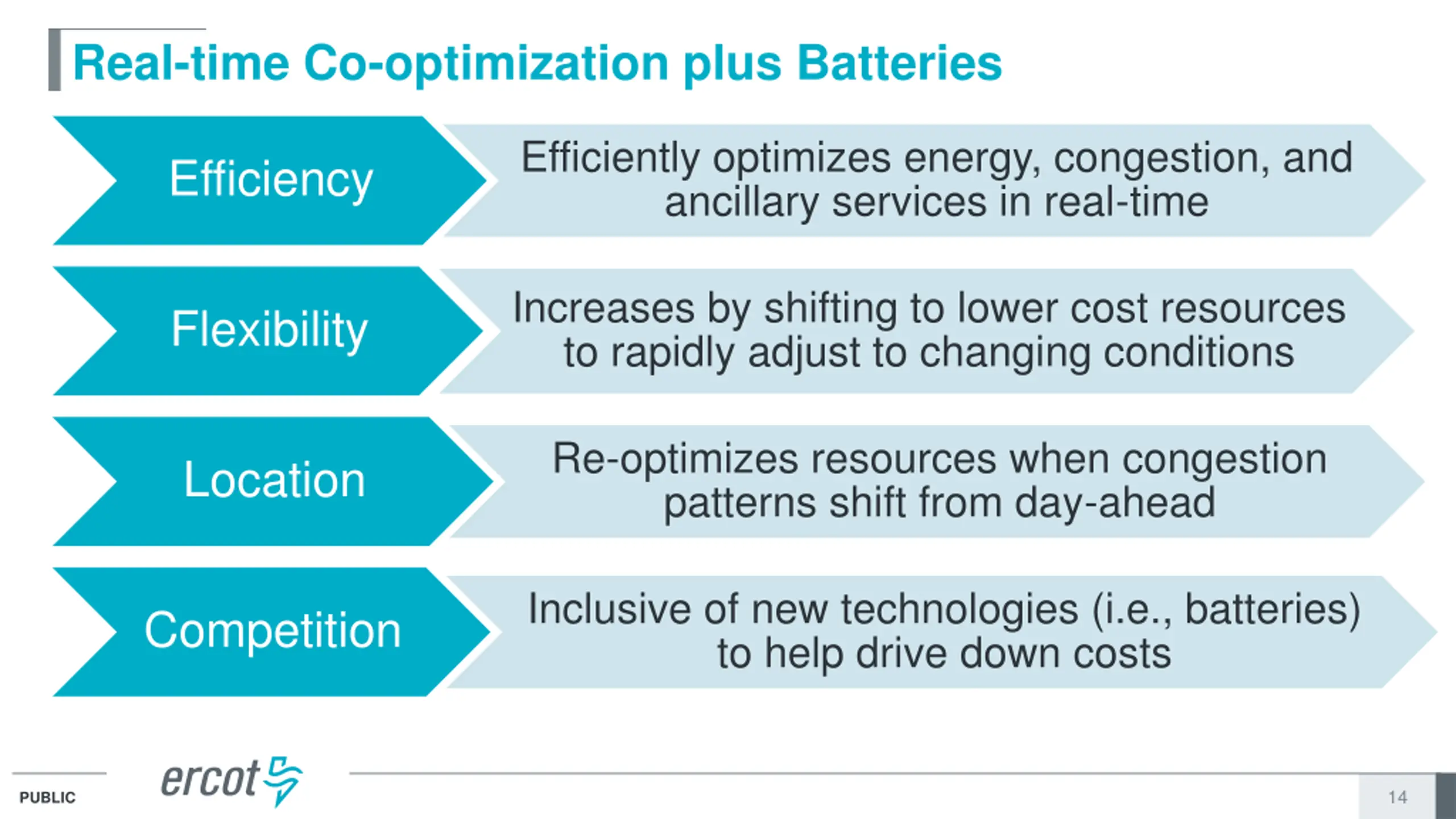 Real-time Co-optimization plus Batteries

Efficiency

Efficiently optimizes energy, congestion, and ancillary services in real-time

Flexibility

Increases by shifting to lower cost resources to rapidly adjust to changing conditions

Location

Re-optimizes resources when congestion patterns shift from day-ahead

Competition

Inclusive of new technologies (i.e., batteries) to help drive down costs

PUBLIC

ercot

14